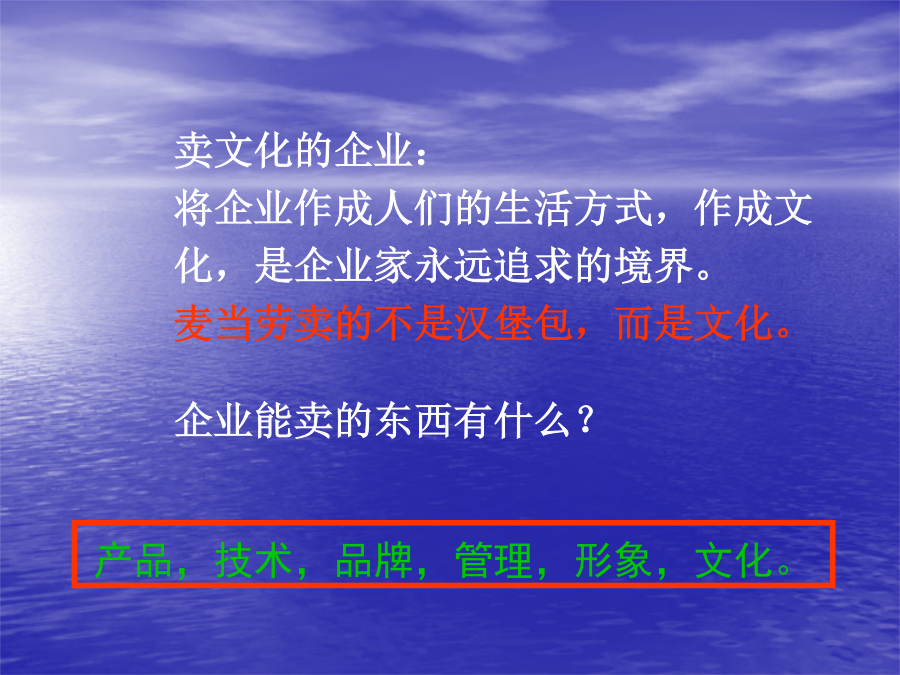 卖文化的企业：
将企业作成人们的生活方式，作成文化，是企业家永远追求的境界。
麦当劳卖的不是汉堡包，而是文化。

企业能卖的东西有什么？

产品，技术，品牌，管理，形象，文化。